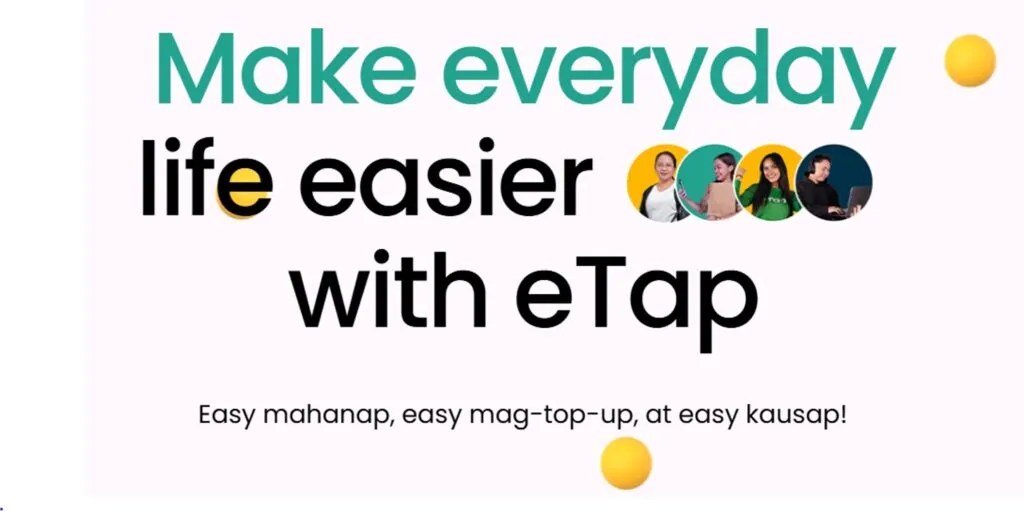 Make everyday life easier with eTap

Easy mahanap, easy mag-top-up, at easy kausap!